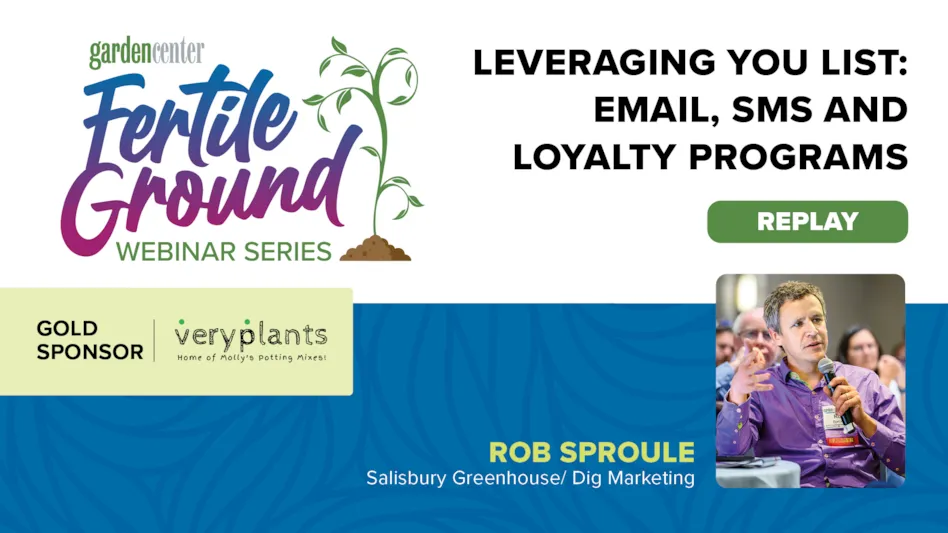 gardencenter
Fertile Ground
WEBINAR SERIES

LEVERAGING YOU LIST: EMAIL, SMS AND LOYALTY PROGRAMS

REPLAY

GOLD SPONSOR
veryplants
Home of Molly's Potting Mixes!

ROB SPROULE
Salisbury Greenhouse/ Dig Marketing